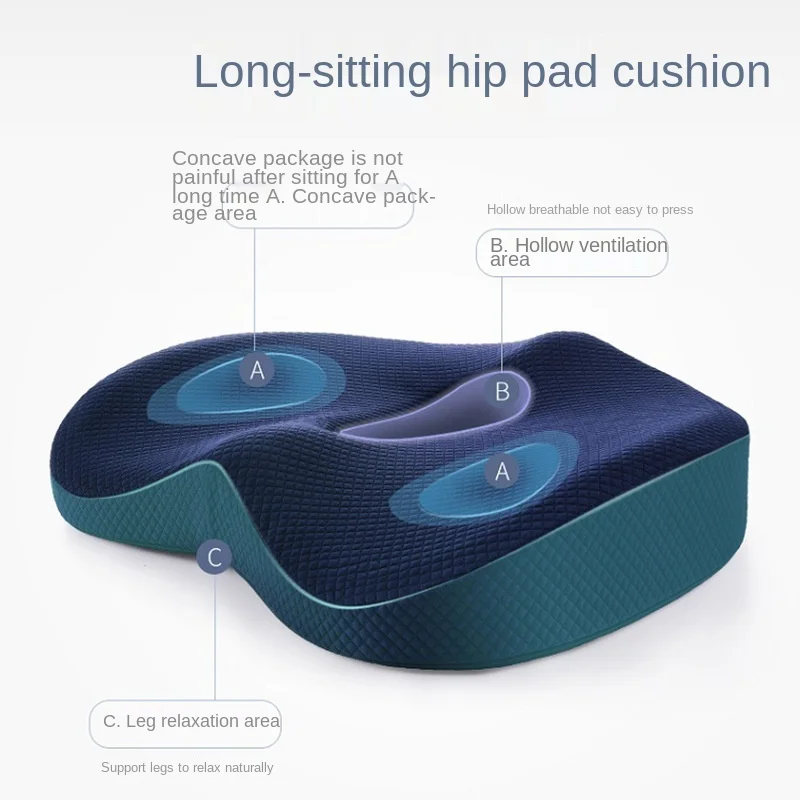 Long-sitting hip pad cushion

Concave package is not painful after sitting for A long time A. Concave package area

Hollow breathable not easy to press

B. Hollow ventilation area

A

B

A

C

C. Leg relaxation area

Support legs to relax naturally